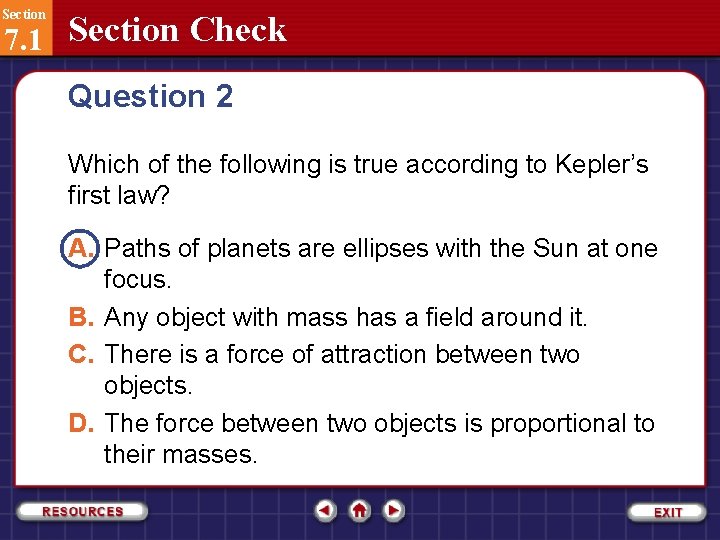 Section
7.1
Section Check

Question 2

Which of the following is true according to Kepler's first law?

A. Paths of planets are ellipses with the Sun at one focus.

B. Any object with mass has a field around it.

C. There is a force of attraction between two objects.

D. The force between two objects is proportional to their masses.

RESOURCES

EXIT